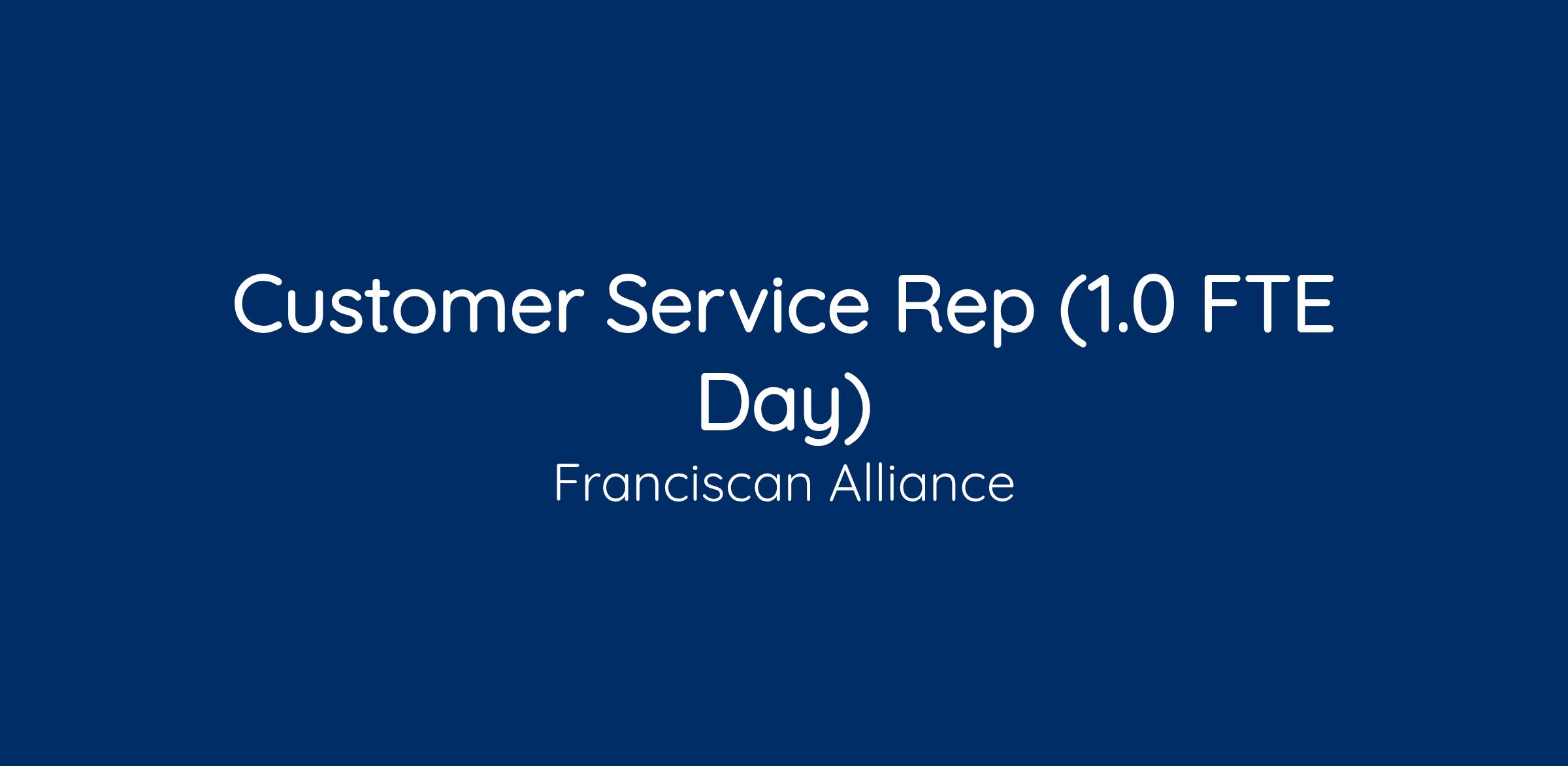 Customer Service Rep (1.0 FTE Day)

Franciscan Alliance